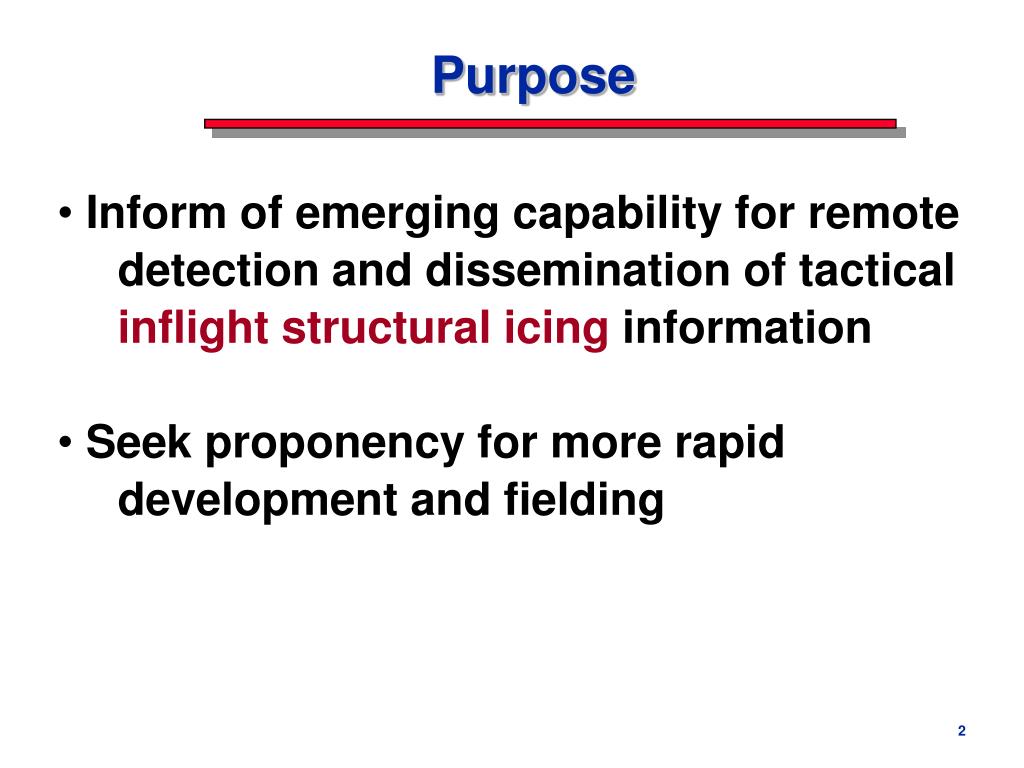 Purpose

• Inform of emerging capability for remote detection and dissemination of tactical inflight structural icing information

• Seek proponency for more rapid development and fielding

2